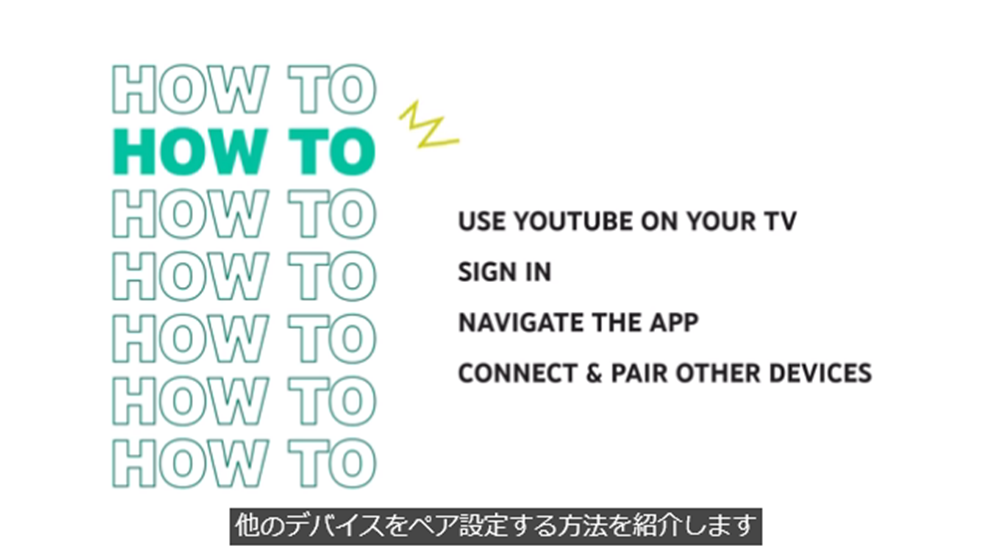 HOW TO
HOW TO
HOW TO
HOW TO
HOW TO
HOW TO
HOW TO

USE YOUTUBE ON YOUR TV
SIGN IN
NAVIGATE THE APP
CONNECT & PAIR OTHER DEVICES

他のデバイスをペア設定する方法を紹介します